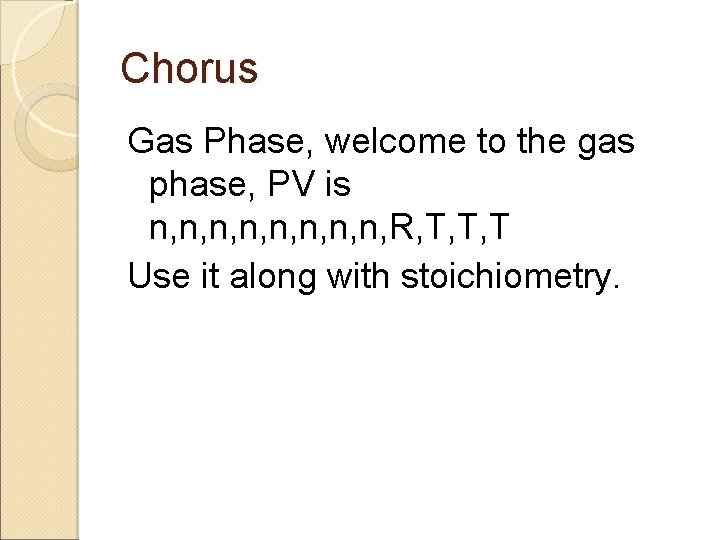 Chorus

Gas Phase, welcome to the gas phase, PV is n,n,n,n,n,n,n,n,R,T,T,T

Use it along with stoichiometry.